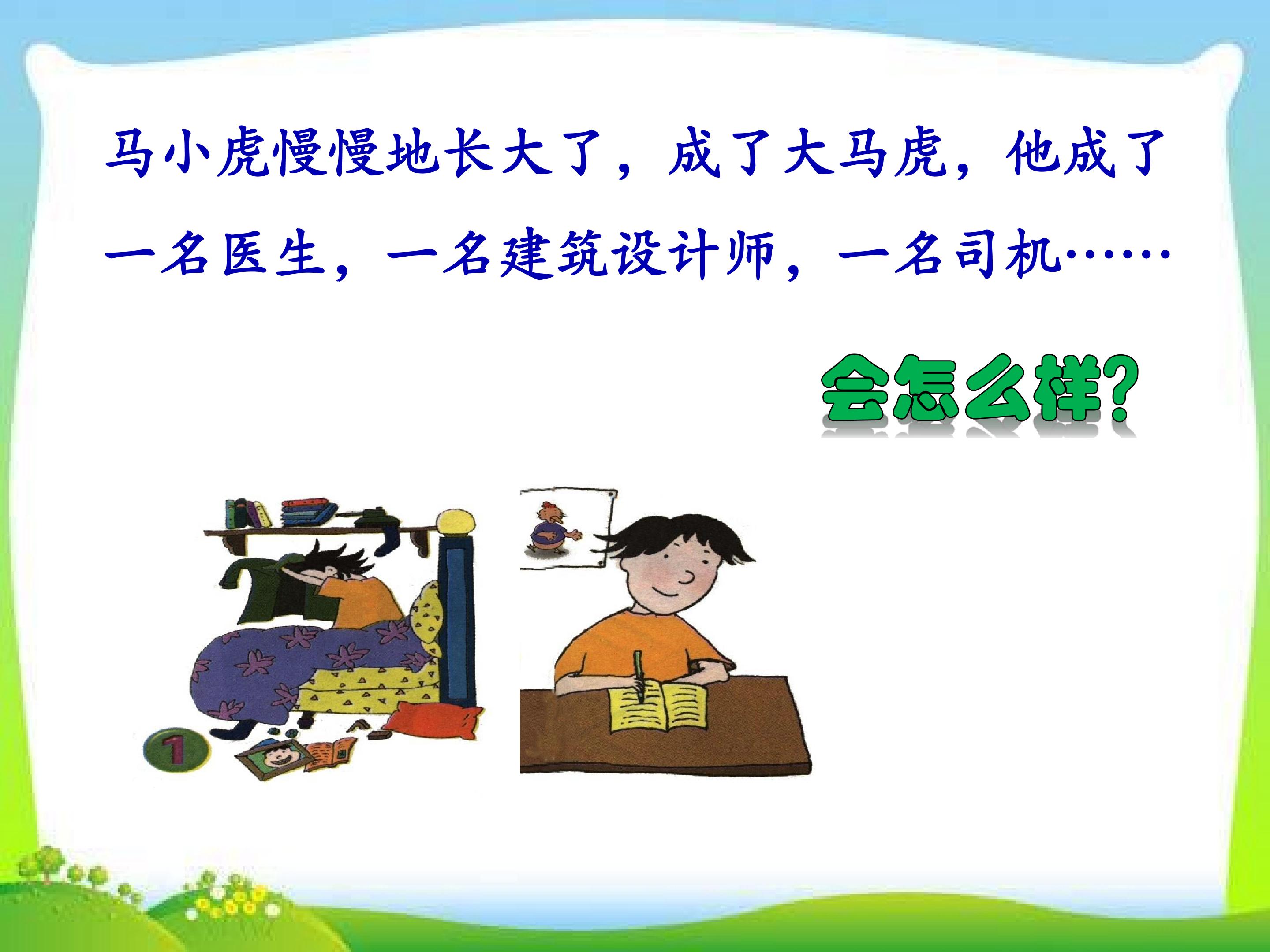 马小虎慢慢地长大了，成了大马虎，他成了一名医生，一名建筑设计师，一名司机……

会怎么样?

1